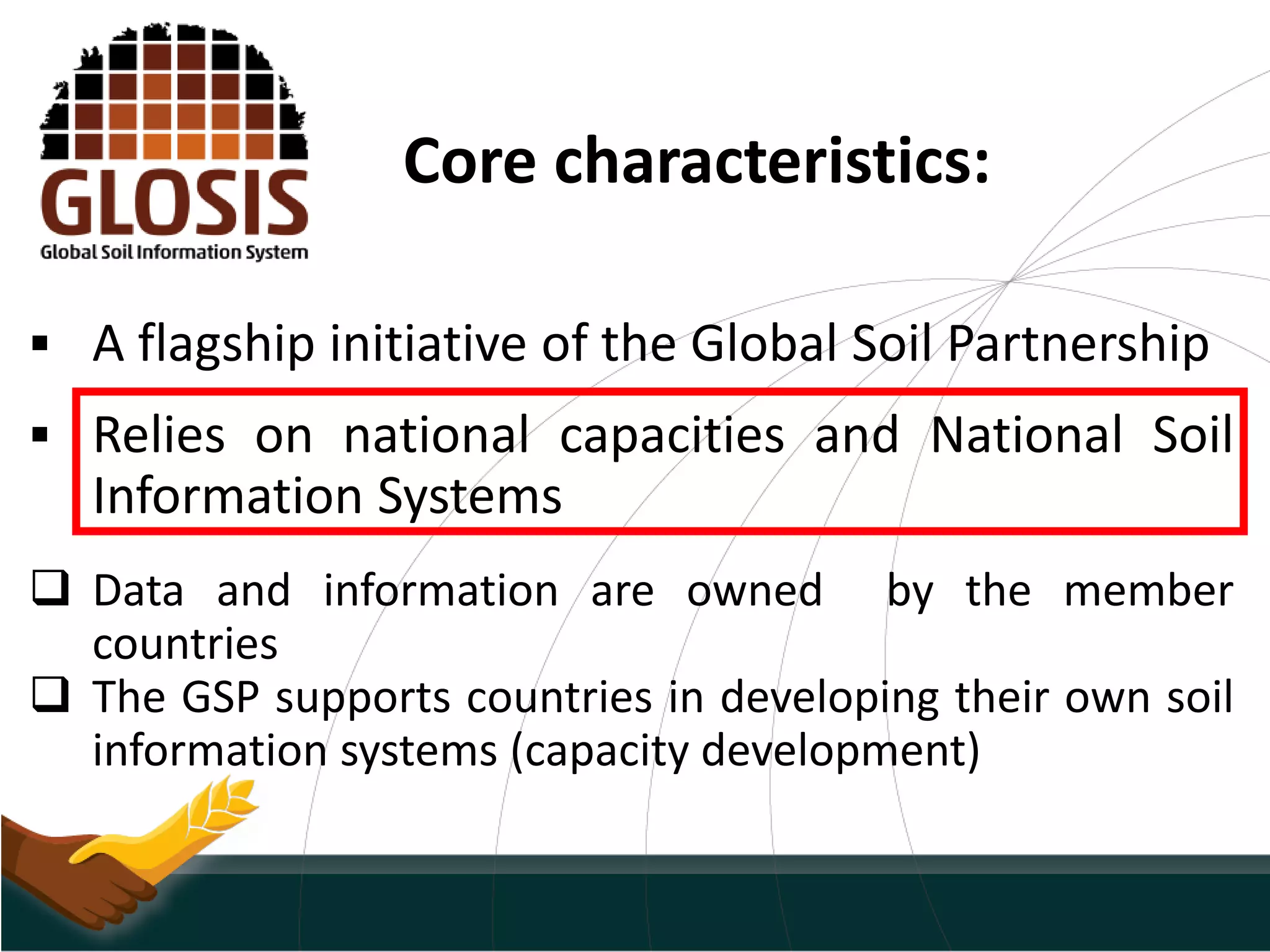 GLOSIS
Global Soil Information System

Core characteristics:

▪ A flagship initiative of the Global Soil Partnership

▪ Relies on national capacities and National Soil Information Systems

❑ Data and information are owned by the member countries

❑ The GSP supports countries in developing their own soil information systems (capacity development)